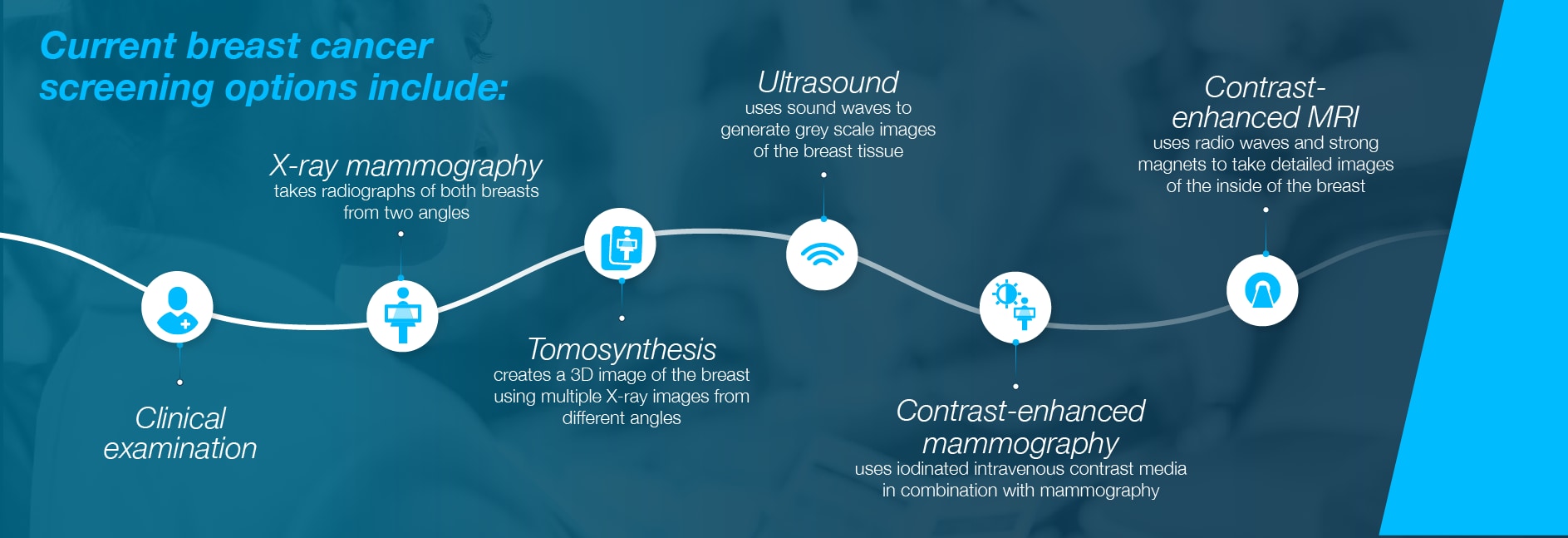 Current breast cancer screening options include:

Clinical examination

X-ray mammography
takes radiographs of both breasts from two angles

Tomosynthesis
creates a 3D image of the breast using multiple X-ray images from different angles

Ultrasound
uses sound waves to generate grey scale images of the breast tissue

Contrast-enhanced mammography
uses iodinated intravenous contrast media in combination with mammography

Contrast-enhanced MRI
uses radio waves and strong magnets to take detailed images of the inside of the breast